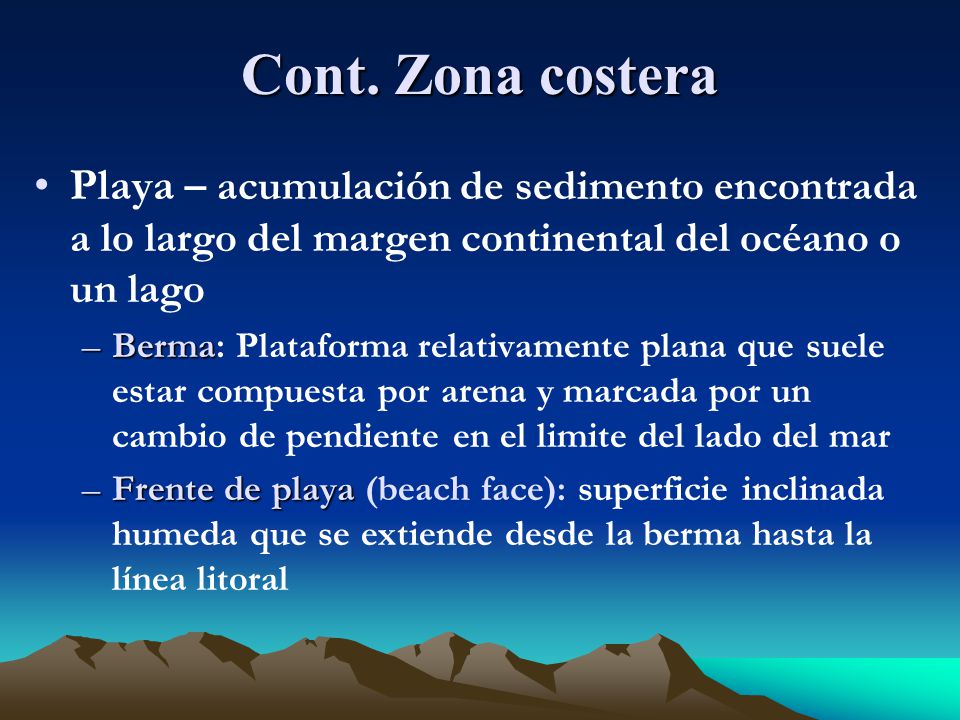 Cont. Zona costera

• Playa – acumulación de sedimento encontrada a lo largo del margen continental del océano o un lago

– Berma: Plataforma relativamente plana que suele estar compuesta por arena y marcada por un cambio de pendiente en el limite del lado del mar

– Frente de playa (beach face): superficie inclinada humeda que se extiende desde la berma hasta la línea litoral